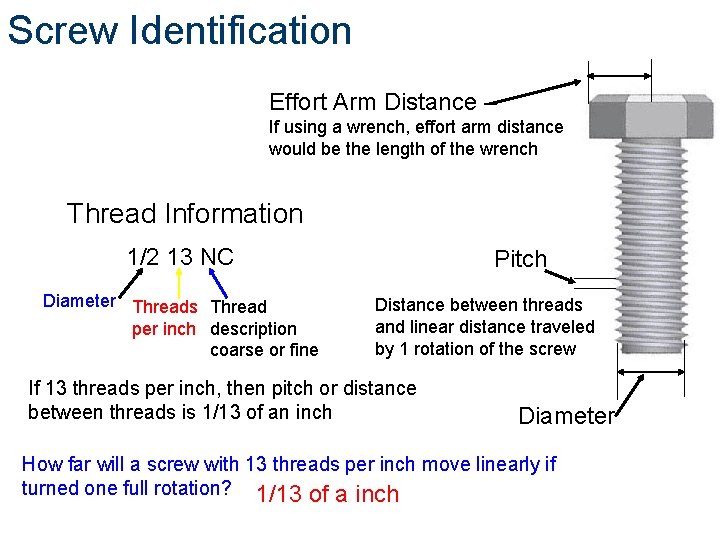 Screw Identification

Effort Arm Distance
If using a wrench, effort arm distance would be the length of the wrench

Thread Information

1/2 13 NC

Diameter

Threads per inch

Thread description coarse or fine

Pitch

Distance between threads and linear distance traveled by 1 rotation of the screw

If 13 threads per inch, then pitch or distance between threads is 1/13 of an inch

Diameter

How far will a screw with 13 threads per inch move linearly if turned one full rotation?

1/13 of a inch